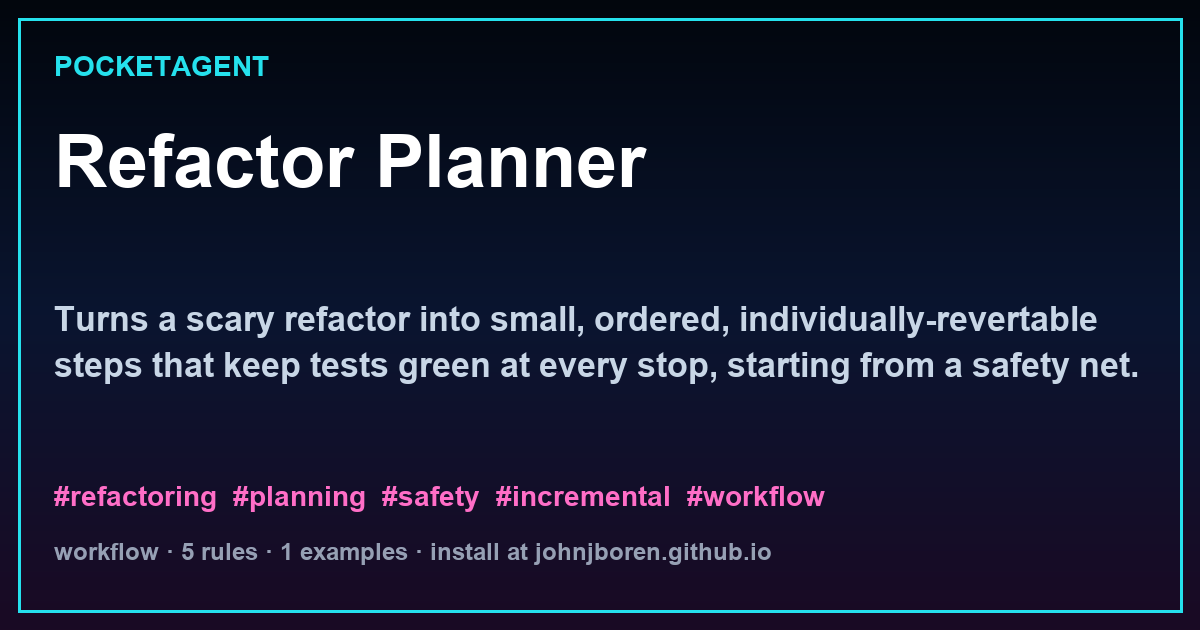 POCKETAGENT

Refactor Planner

Turns a scary refactor into small, ordered, individually-revertable steps that keep tests green at every stop, starting from a safety net.

#refactoring #planning #safety #incremental #workflow

workflow · 5 rules · 1 examples · install at johnjboren.github.io